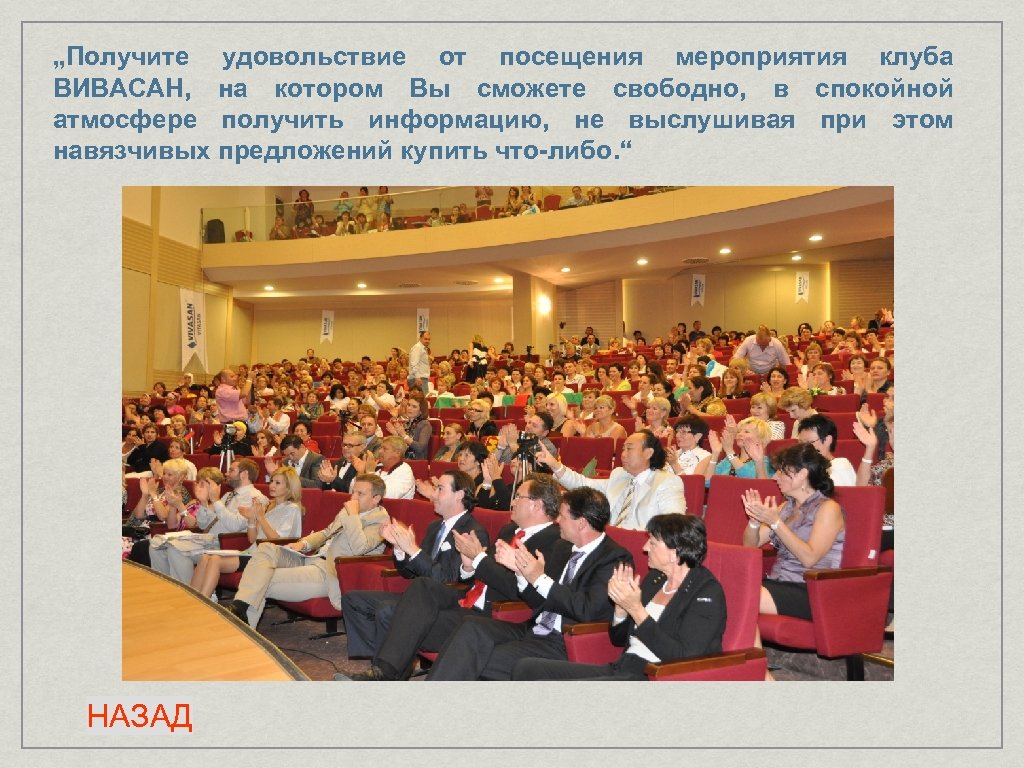 „Получите удовольствие от посещения мероприятия клуба ВИВАСАН, на котором Вы сможете свободно, в спокойной атмосфере получить информацию, не выслушивая при этом навязчивых предложений купить что-либо.“

VIVASAN

НАЗАД